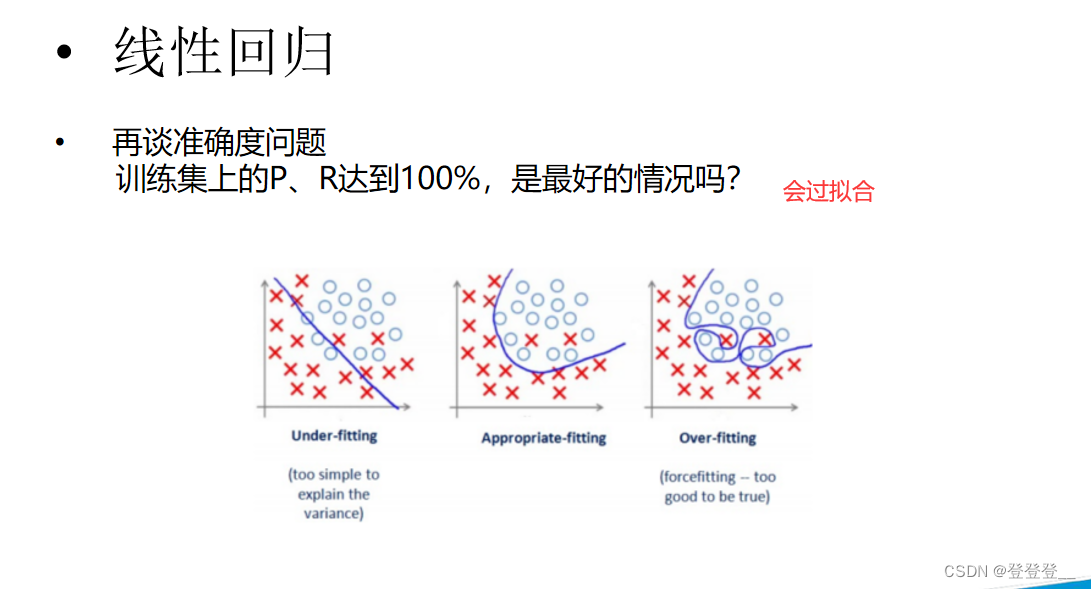 • 线性回归

• 再谈准确度问题
训练集上的P、R达到100%，是最好的情况吗？ 会过拟合

Under-fitting

(too simple to explain the variance)

Appropriate-fitting

Over-fitting

(forcefitting -- too good to be true)

CSDN @登登登__